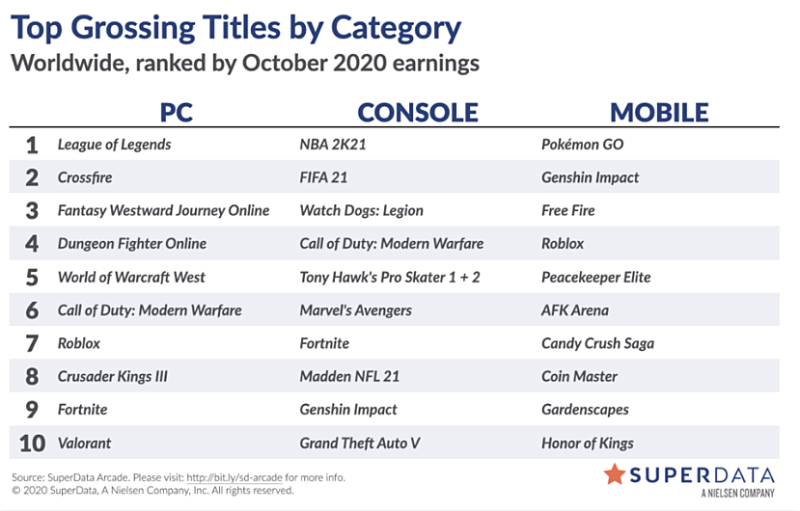 Top Grossing Titles by Category
Worldwide, ranked by October 2020 earnings

| | PC | CONSOLE | MOBILE |
|---|---|---|---|
| 1 | League of Legends | NBA 2K21 | Pokémon GO |
| 2 | Crossfire | FIFA 21 | Genshin Impact |
| 3 | Fantasy Westward Journey Online | Watch Dogs: Legion | Free Fire |
| 4 | Dungeon Fighter Online | Call of Duty: Modern Warfare | Roblox |
| 5 | World of Warcraft West | Tony Hawk's Pro Skater 1 + 2 | Peacekeeper Elite |
| 6 | Call of Duty: Modern Warfare | Marvel's Avengers | AFK Arena |
| 7 | Roblox | Fortnite | Candy Crush Saga |
| 8 | Crusader Kings III | Madden NFL 21 | Coin Master |
| 9 | Fortnite | Genshin Impact | Gardenscapes |
| 10 | Valorant | Grand Theft Auto V | Honor of Kings |

Source: SuperData Arcade. Please visit: http://bit.ly/sd-arcade for more info.
© 2020 SuperData, A Nielsen Company, Inc. All rights reserved.

SUPERDATA
A NIELSEN COMPANY